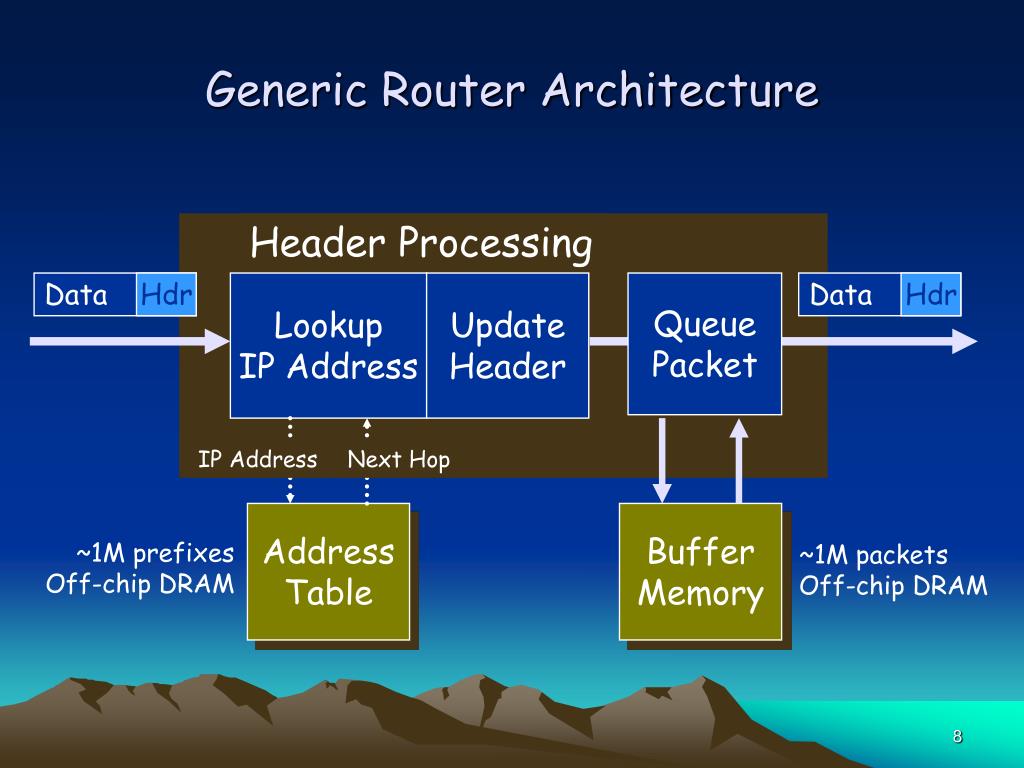 Generic Router Architecture

Header Processing

Data Hdr

Lookup IP Address

Update Header

Queue Packet

Data Hdr

IP Address

Next Hop

~1M prefixes
Off-chip DRAM

Address Table

Buffer Memory

~1M packets
Off-chip DRAM

8